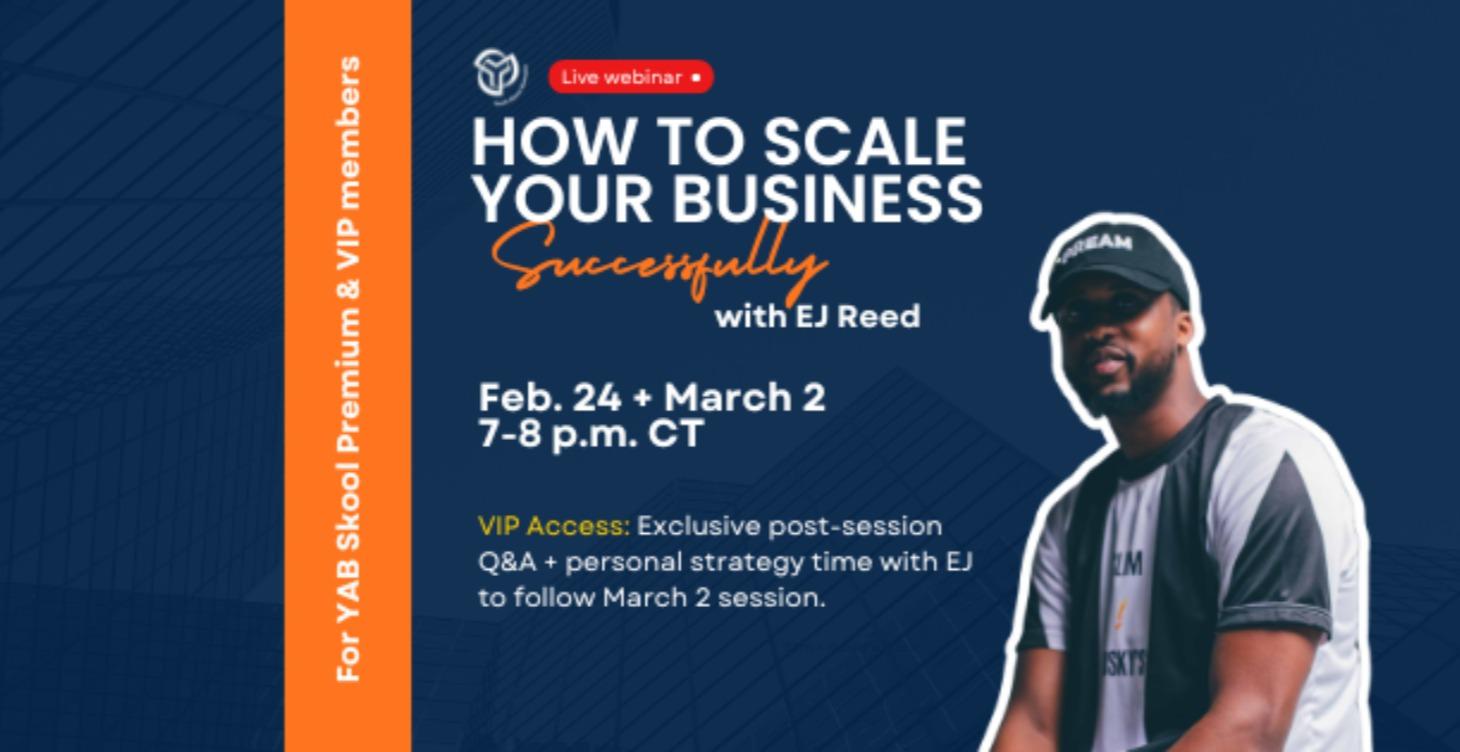 For YAB Skool Premium & VIP members

Live webinar

HOW TO SCALE YOUR BUSINESS Successfully with EJ Reed

Feb. 24 + March 2
7-8 p.m. CT

VIP Access: Exclusive post-session Q&A + personal strategy time with EJ to follow March 2 session.

DREAM